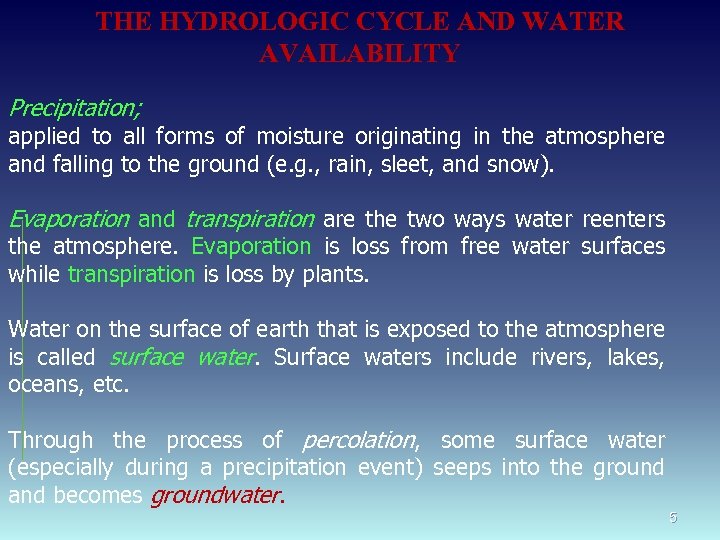 THE HYDROLOGIC CYCLE AND WATER AVAILABILITY

Precipitation;
applied to all forms of moisture originating in the atmosphere and falling to the ground (e.g., rain, sleet, and snow).

Evaporation and transpiration are the two ways water reenters the atmosphere. Evaporation is loss from free water surfaces while transpiration is loss by plants.

Water on the surface of earth that is exposed to the atmosphere is called surface water. Surface waters include rivers, lakes, oceans, etc.

Through the process of percolation, some surface water (especially during a precipitation event) seeps into the ground and becomes groundwater.

5